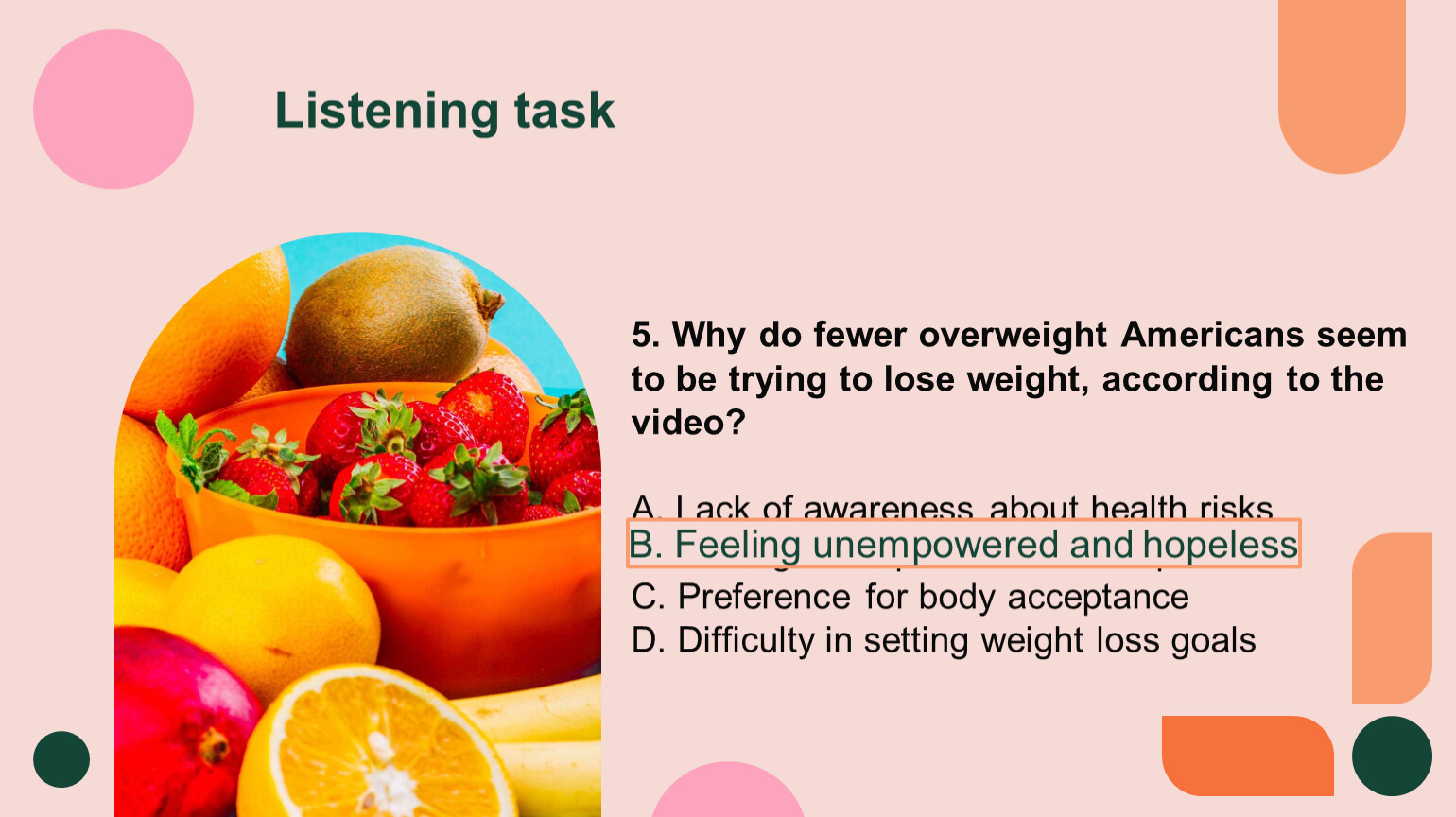 Listening task

5. Why do fewer overweight Americans seem to be trying to lose weight, according to the video?

A. Lack of awareness about health risks
B. Feeling unempowered and hopeless
C. Preference for body acceptance
D. Difficulty in setting weight loss goals